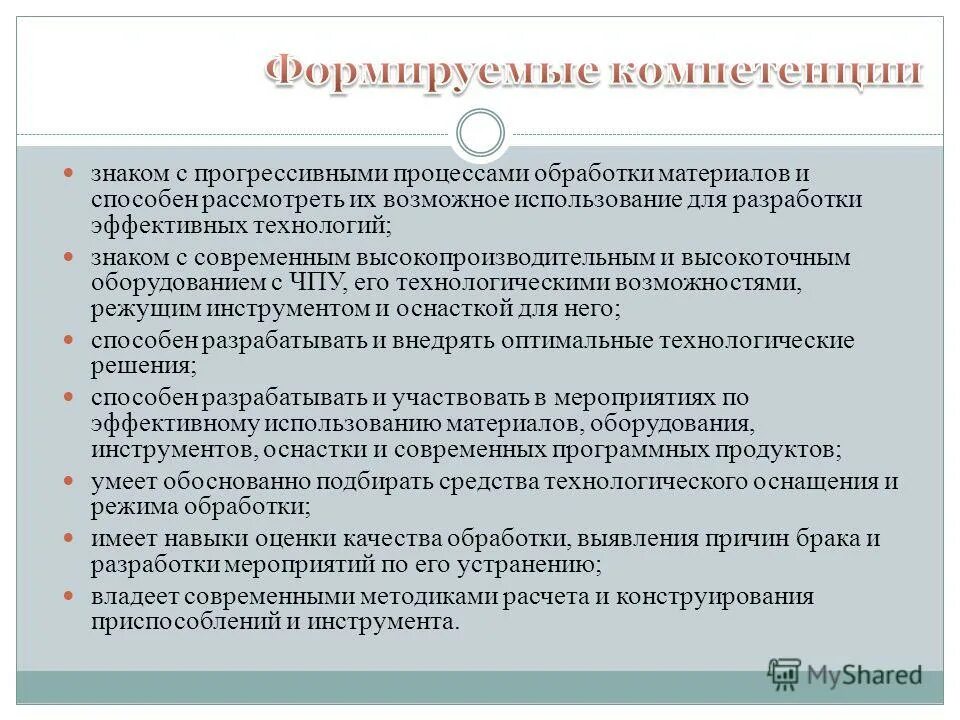 Формируемые компетенции

- знаком с прогрессивными процессами обработки материалов и способен рассмотреть их возможное использование для разработки эффективных технологий;
- знаком с современным высокопроизводительным и высокоточным оборудованием с ЧПУ, его технологическими возможностями, режущим инструментом и оснасткой для него;
- способен разрабатывать и внедрять оптимальные технологические решения;
- способен разрабатывать и участвовать в мероприятиях по эффективному использованию материалов, оборудования, инструментов, оснастки и современных программных продуктов;
- умеет обоснованно подбирать средства технологического оснащения и режима обработки;
- имеет навыки оценки качества обработки, выявления причин брака и разработки мероприятий по его устранению;
- владеет современными методиками расчета и конструирования приспособлений и инструмента.

MyShared